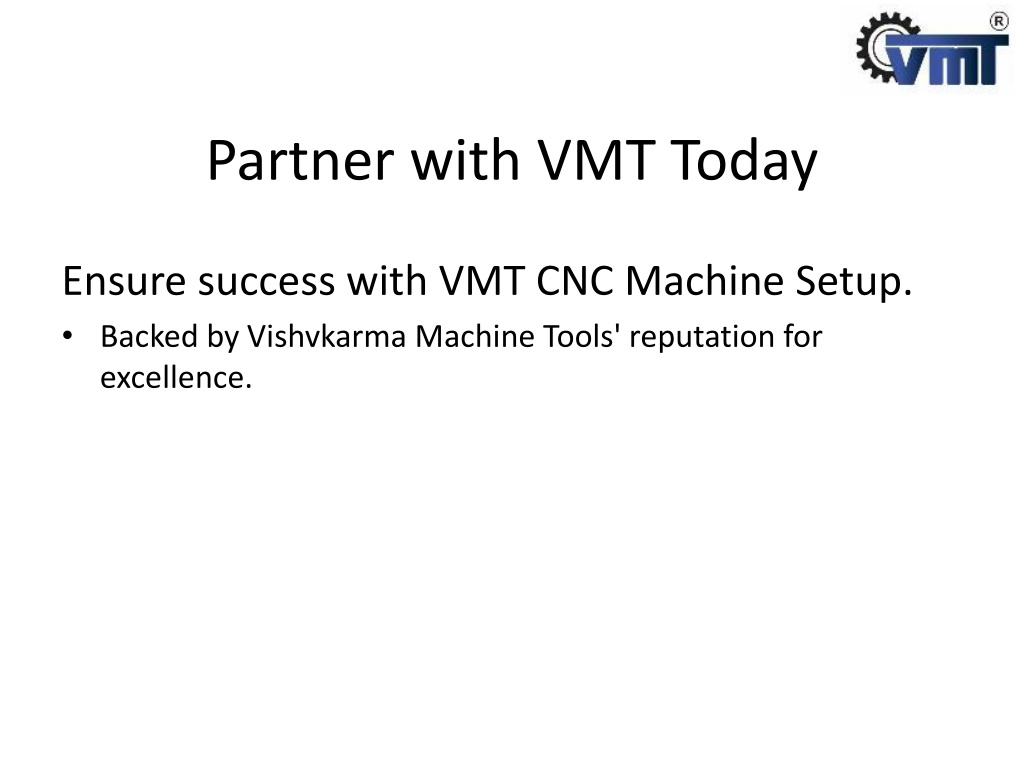 VMT ®

Partner with VMT Today

Ensure success with VMT CNC Machine Setup.

• Backed by Vishvkarma Machine Tools' reputation for excellence.